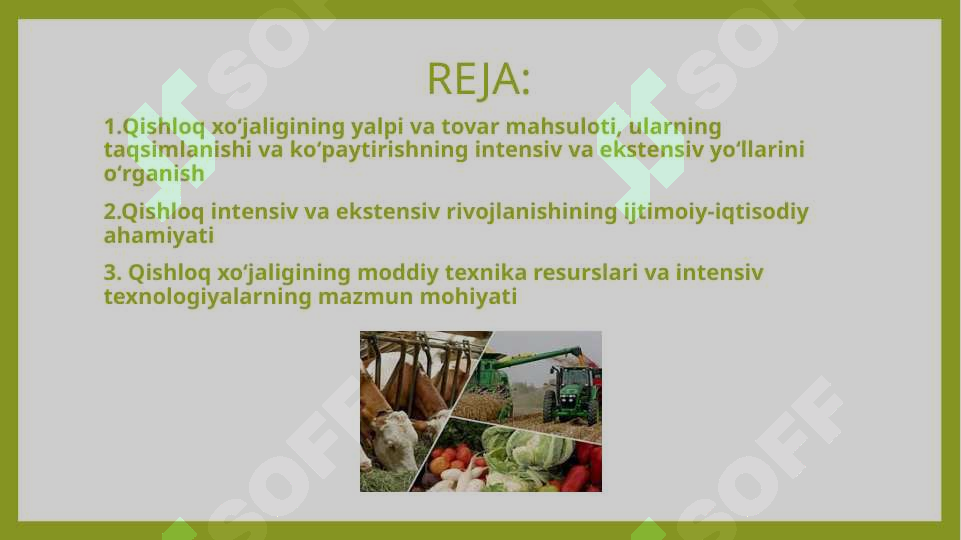 REJA:

1.Qishloq xo‘jaligining yalpi va tovar mahsuloti, ularning taqsimlanishi va ko‘paytirishning intensiv va ekstensiv yo‘llarini o‘rganish

2.Qishloq intensiv va ekstensiv rivojlanishining ijtimoiy-iqtisodiy ahamiyati

3. Qishloq xo‘jaligining moddiy texnika resurslari va intensiv texnologiyalarning mazmun mohiyati

SOFF SOFF SOFF SOFF